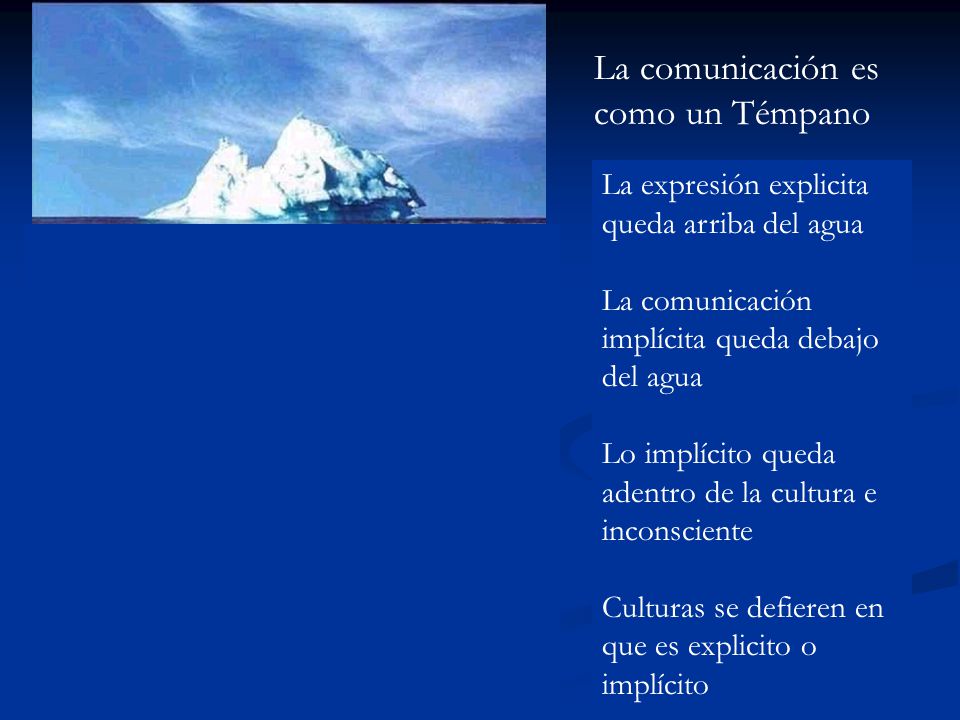 La comunicación es como un Témpano

La expresión explicita queda arriba del agua

La comunicación implícita queda debajo del agua

Lo implícito queda adentro de la cultura e inconsciente

Culturas se defieren en que es explicito o implícito